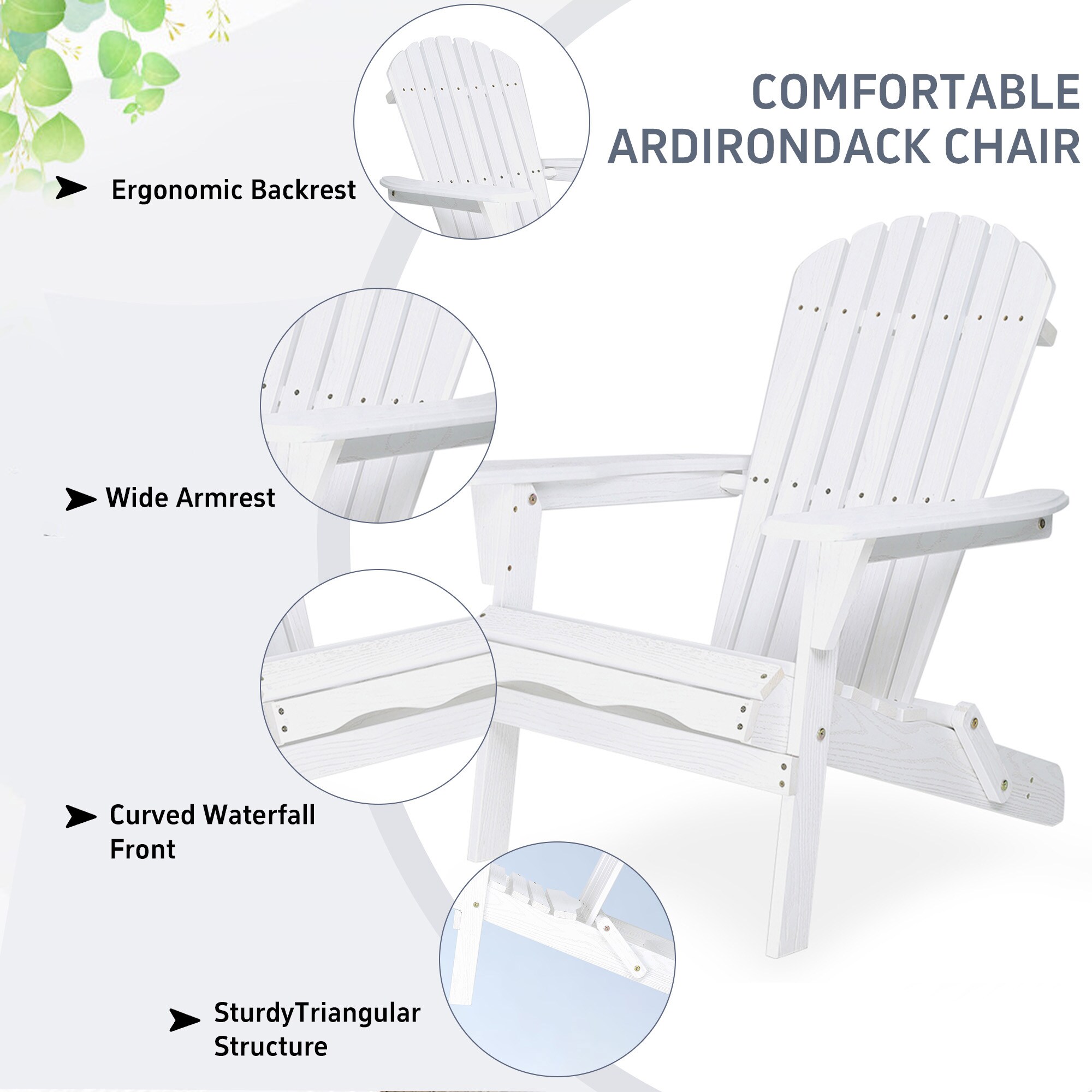 COMFORTABLE ARDIRONDACK CHAIR

Ergonomic Backrest

Wide Armrest

Curved Waterfall Front

SturdyTriangular Structure